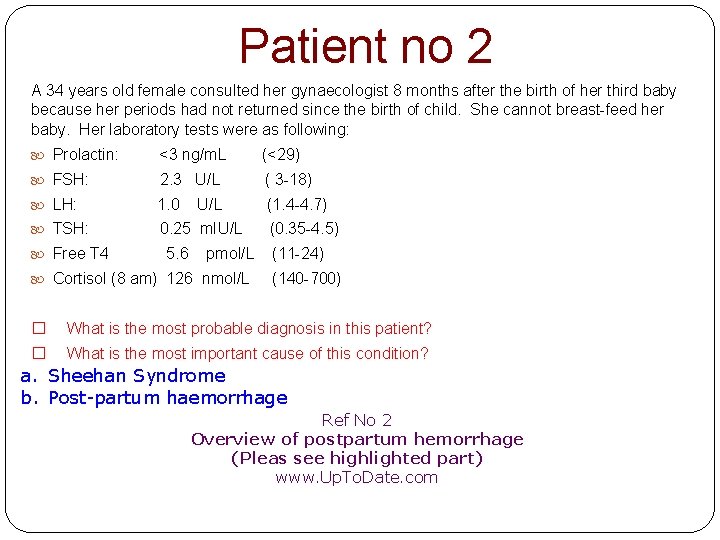 Patient no 2

A 34 years old female consulted her gynaecologist 8 months after the birth of her third baby because her periods had not returned since the birth of child. She cannot breast-feed her baby. Her laboratory tests were as following:

Prolactin: <3 ng/mL (<29)
FSH: 2.3 U/L ( 3-18)
LH: 1.0 U/L (1.4-4.7)
TSH: 0.25 mIU/L (0.35-4.5)
Free T4 5.6 pmol/L (11-24)
Cortisol (8 am) 126 nmol/L (140-700)

What is the most probable diagnosis in this patient?
What is the most important cause of this condition?

a. Sheehan Syndrome
b. Post-partum haemorrhage

Ref No 2
Overview of postpartum hemorrhage
(Pleas see highlighted part)
www.UpToDate.com